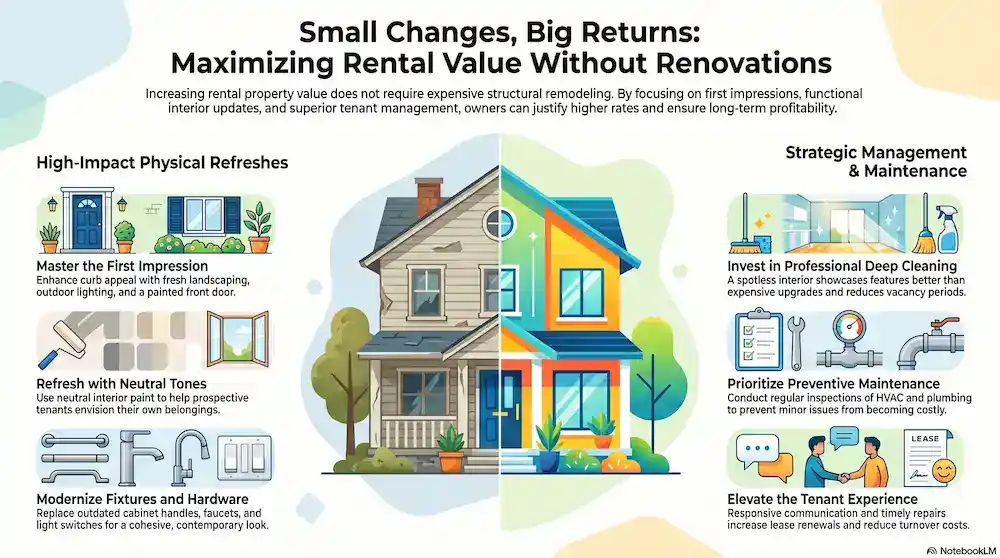 Small Changes, Big Returns: Maximizing Rental Value Without Renovations

Increasing rental property value does not require expensive structural remodeling. By focusing on first impressions, functional interior updates, and superior tenant management, owners can justify higher rates and ensure long-term profitability.

High-Impact Physical Refreshes

Master the First Impression
Enhance curb appeal with fresh landscaping, outdoor lighting, and a painted front door.

Refresh with Neutral Tones
Use neutral interior paint to help prospective tenants envision their own belongings.

Modernize Fixtures and Hardware
Replace outdated cabinet handles, faucets, and light switches for a cohesive, contemporary look.

Strategic Management & Maintenance

Invest in Professional Deep Cleaning
A spotless interior showcases features better than expensive upgrades and reduces vacancy periods.

Prioritize Preventive Maintenance
Conduct regular inspections of HVAC and plumbing to prevent minor issues from becoming costly.

LEASE

Elevate the Tenant Experience
Responsive communication and timely repairs increase lease renewals and reduce turnover costs.

NotebookLM